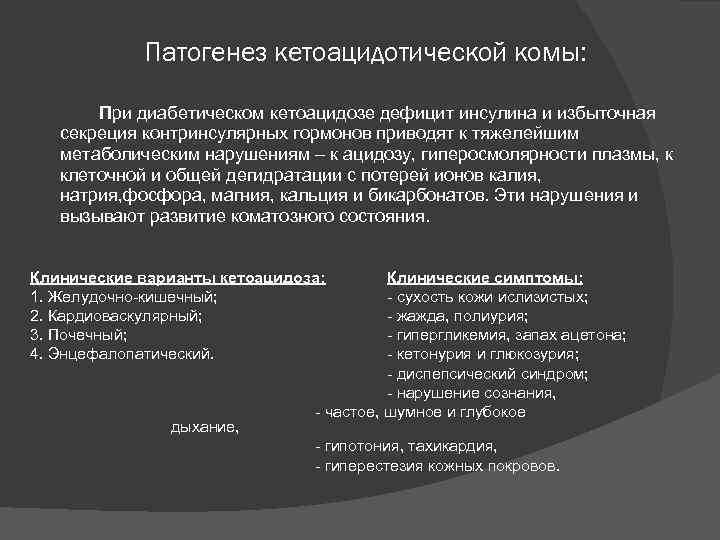 Патогенез кетоацидотической комы:

При диабетическом кетоацидозе дефицит инсулина и избыточная секреция контринсулярных гормонов приводят к тяжелейшим метаболическим нарушениям – к ацидозу, гиперосмолярности плазмы, к клеточной и общей дегидратации с потерей ионов калия, натрия,фосфора, магния, кальция и бикарбонатов. Эти нарушения и вызывают развитие коматозного состояния.

Клинические варианты кетоацидоза:
1. Желудочно-кишечный;
2. Кардиоваскулярный;
3. Почечный;
4. Энцефалопатический.

Клинические симптомы:
- сухость кожи ислизистых;
- жажда, полиурия;
- гипергликемия, запах ацетона;
- кетонурия и глюкозурия;
- диспепсический синдром;
- нарушение сознания,
- частое, шумное и глубокое дыхание,
- гипотония, тахикардия,
- гиперестезия кожных покровов.